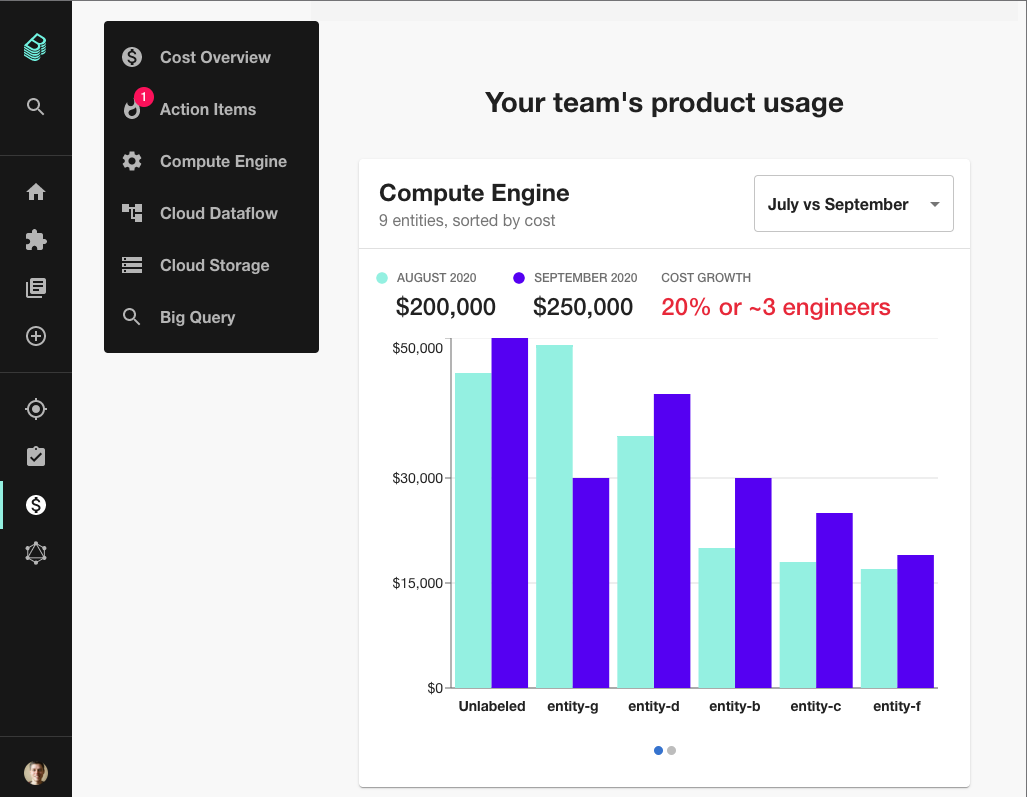 Cost Overview
1
Action Items
Compute Engine
Cloud Dataflow
Cloud Storage
Big Query

Your team's product usage

Compute Engine
9 entities, sorted by cost

July vs September

AUGUST 2020
$200,000
SEPTEMBER 2020
$250,000
COST GROWTH
20% or ~3 engineers

$50,000
$30,000
$15,000
$0

Unlabeled
entity-g
entity-d
entity-b
entity-c
entity-f